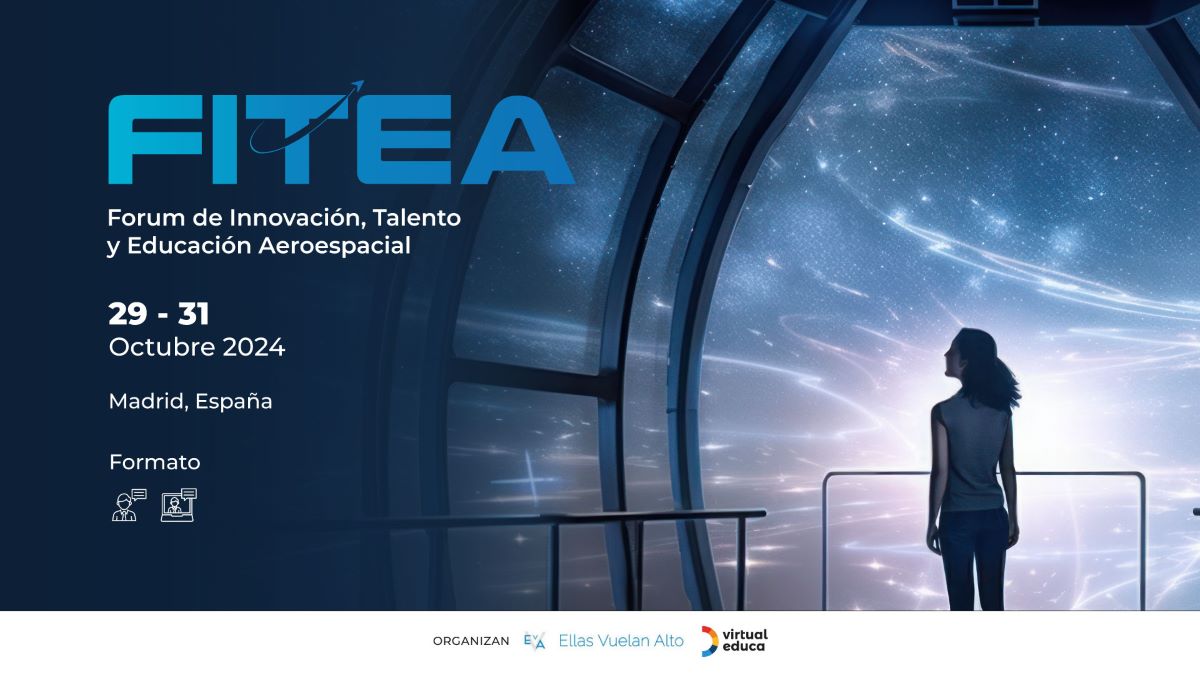 FITEA

Forum de Innovación, Talento y Educación Aeroespacial

29 - 31
Octubre 2024

Madrid, España

Formato

ORGANIZAN EVA Ellas Vuelan Alto virtual educa